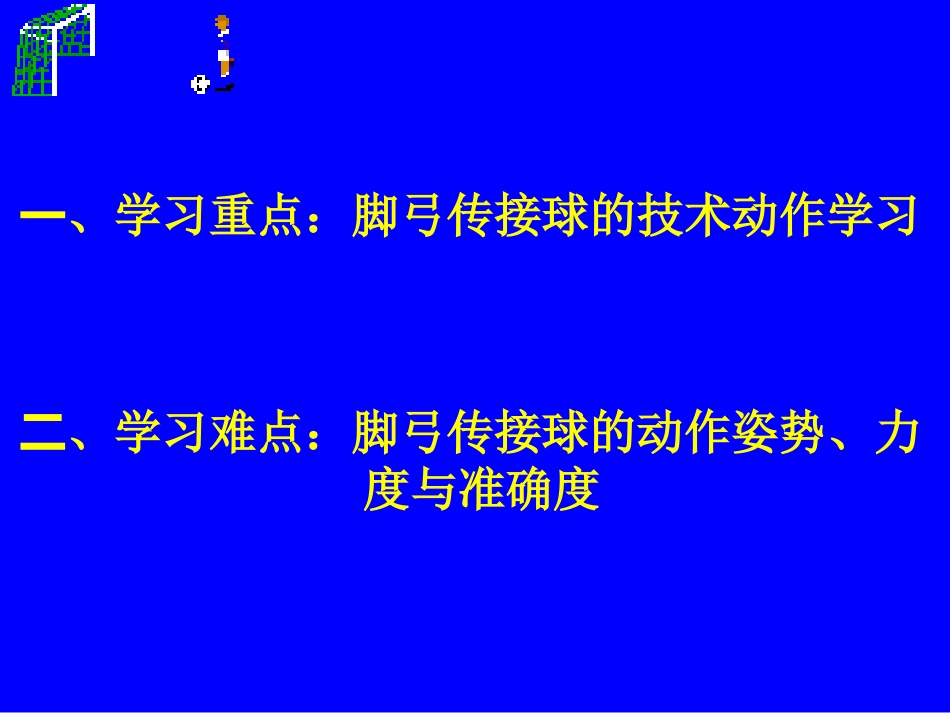 一、学习重点：脚弓传接球的技术动作学习

二、学习难点：脚弓传接球的动作姿势、力度与准确度